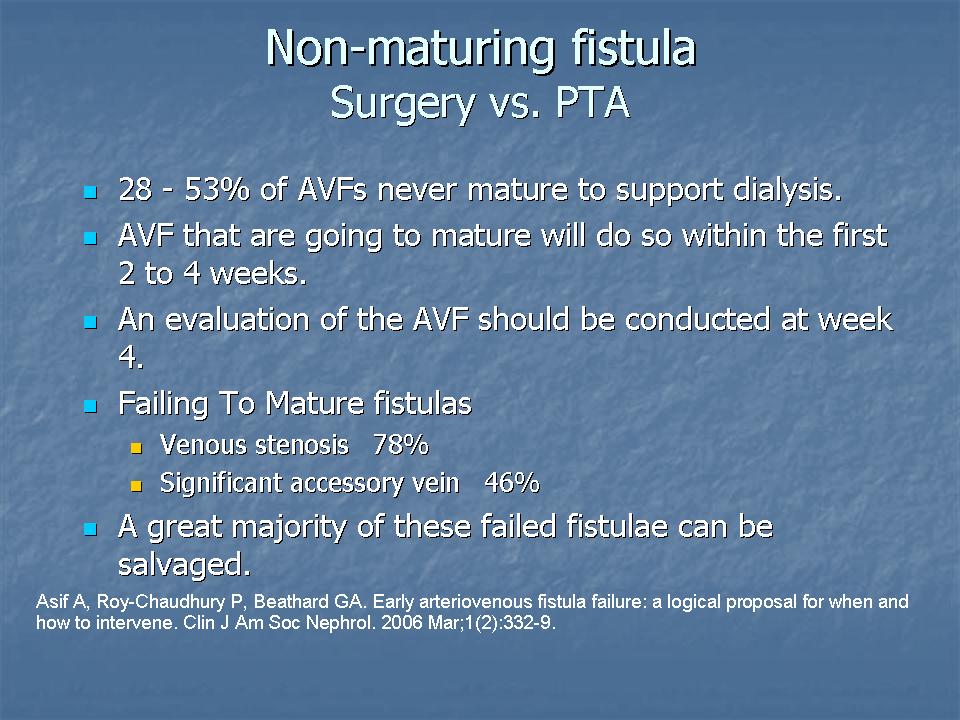 Non-maturing fistula
Surgery vs. PTA

- 28 - 53% of AVFs never mature to support dialysis.
- AVF that are going to mature will do so within the first 2 to 4 weeks.
- An evaluation of the AVF should be conducted at week 4.
- Failing To Mature fistulas
  - Venous stenosis 78%
  - Significant accessory vein 46%
- A great majority of these failed fistulae can be salvaged.

Asif A, Roy-Chaudhury P, Beathard GA. Early arteriovenous fistula failure: a logical proposal for when and how to intervene. Clin J Am Soc Nephrol. 2006 Mar;1(2):332-9.